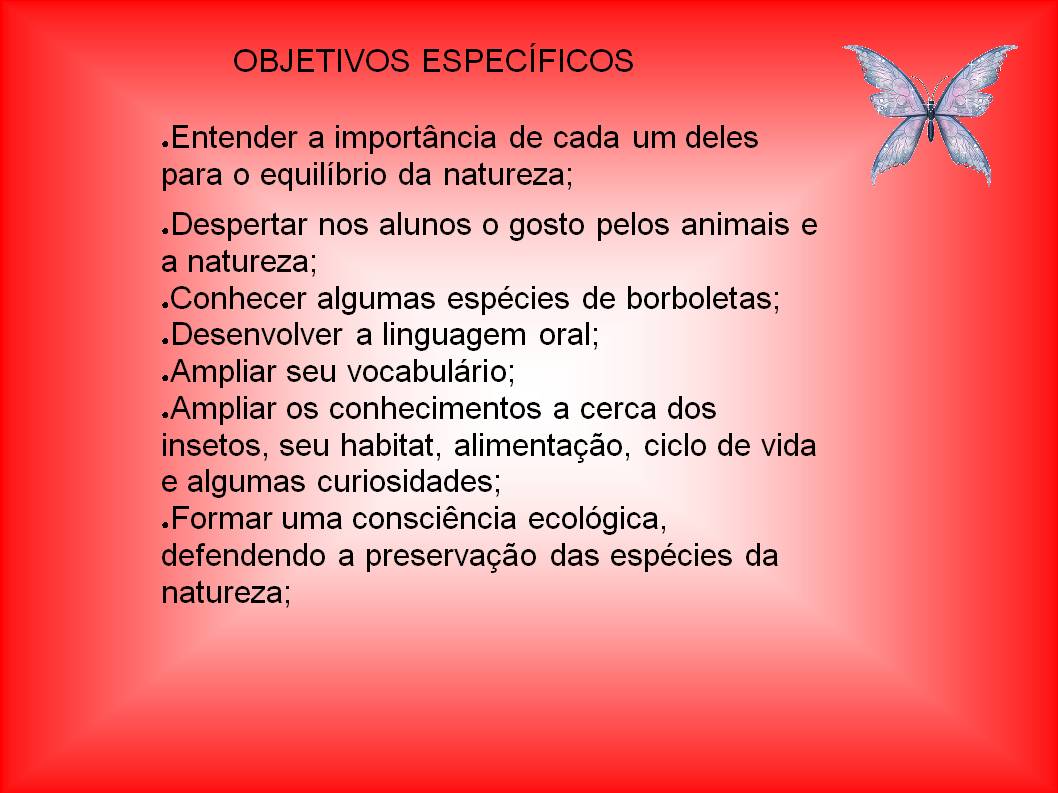 OBJETIVOS ESPECÍFICOS

●Entender a importância de cada um deles para o equilíbrio da natureza;

●Despertar nos alunos o gosto pelos animais e a natureza;
●Conhecer algumas espécies de borboletas;
●Desenvolver a linguagem oral;
●Ampliar seu vocabulário;
●Ampliar os conhecimentos a cerca dos insetos, seu habitat, alimentação, ciclo de vida e algumas curiosidades;
●Formar uma consciência ecológica, defendendo a preservação das espécies da natureza;